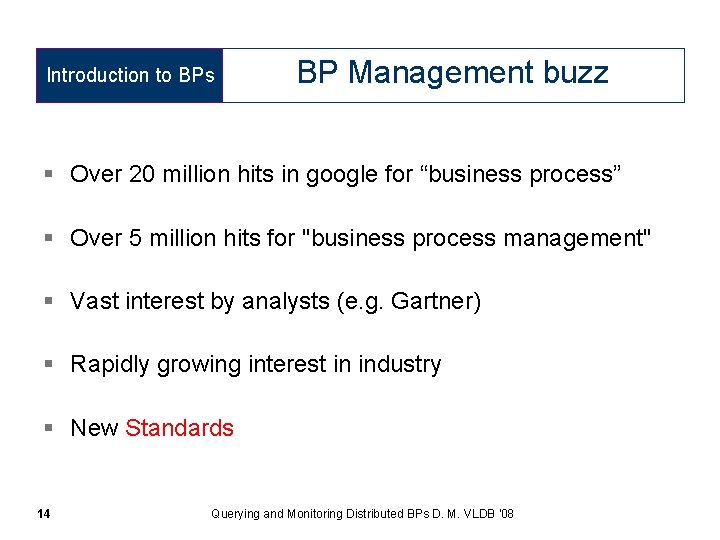 Introduction to BPs

BP Management buzz

▪ Over 20 million hits in google for “business process”

▪ Over 5 million hits for "business process management"

▪ Vast interest by analysts (e.g. Gartner)

▪ Rapidly growing interest in industry

▪ New Standards

14 Querying and Monitoring Distributed BPs D. M. VLDB '08